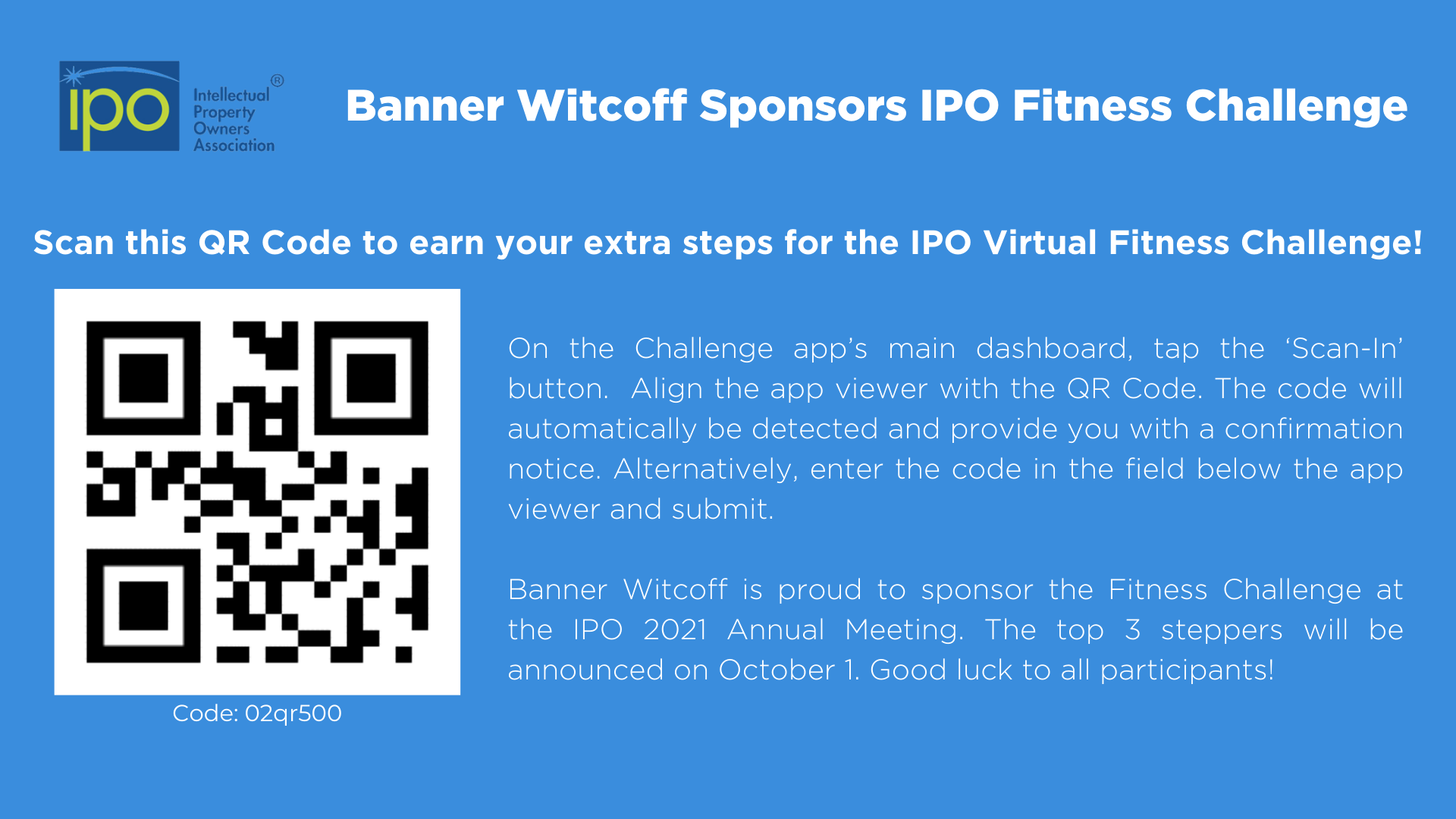 ipo
Intellectual Property Owners Association ®

Banner Witcoff Sponsors IPO Fitness Challenge

Scan this QR Code to earn your extra steps for the IPO Virtual Fitness Challenge!

Code: 02qr500

On the Challenge app's main dashboard, tap the 'Scan-In' button. Align the app viewer with the QR Code. The code will automatically be detected and provide you with a confirmation notice. Alternatively, enter the code in the field below the app viewer and submit.

Banner Witcoff is proud to sponsor the Fitness Challenge at the IPO 2021 Annual Meeting. The top 3 steppers will be announced on October 1. Good luck to all participants!